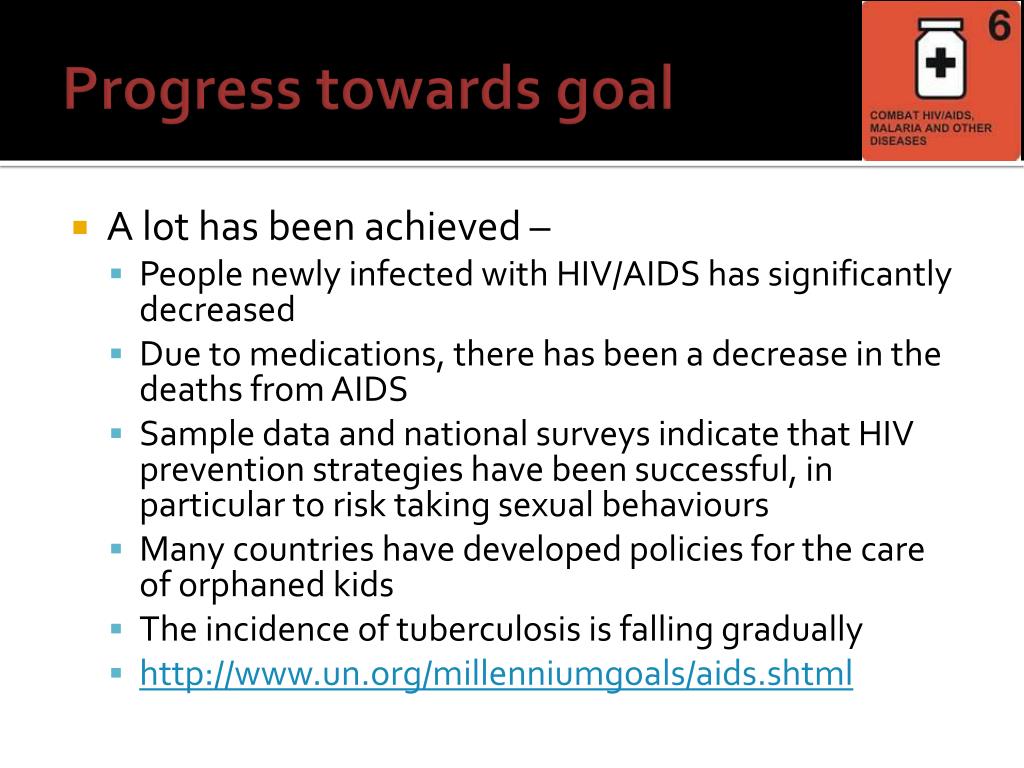 Progress towards goal

6

COMBAT HIV/AIDS, MALARIA AND OTHER DISEASES

A lot has been achieved –

People newly infected with HIV/AIDS has significantly decreased

Due to medications, there has been a decrease in the deaths from AIDS

Sample data and national surveys indicate that HIV prevention strategies have been successful, in particular to risk taking sexual behaviours

Many countries have developed policies for the care of orphaned kids

The incidence of tuberculosis is falling gradually

http://www.un.org/millenniumgoals/aids.shtml